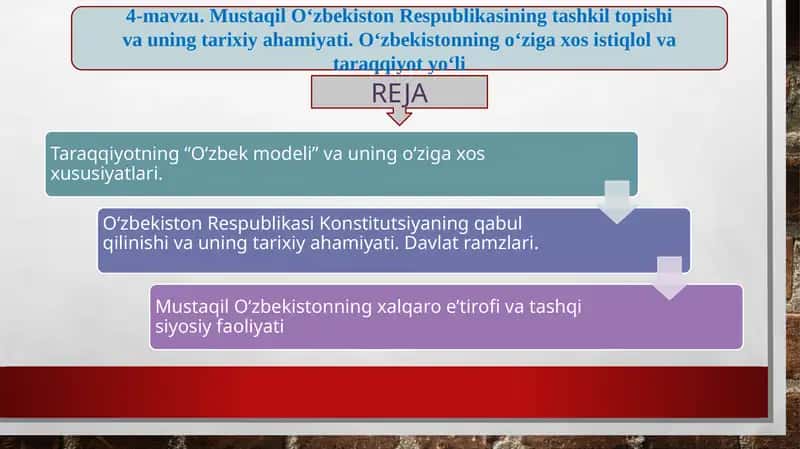 4-mavzu. Mustaqil O‘zbekiston Respublikasining tashkil topishi va uning tarixiy ahamiyati. O‘zbekistonning o‘ziga xos istiqlol va taraqqiyot yo‘li

REJA

Taraqqiyotning “O‘zbek modeli” va uning o‘ziga xos xususiyatlari.

O‘zbekiston Respublikasi Konstitutsiyaning qabul qilinishi va uning tarixiy ahamiyati. Davlat ramzlari.

Mustaqil O‘zbekistonning xalqaro e’tirofi va tashqi siyosiy faoliyati